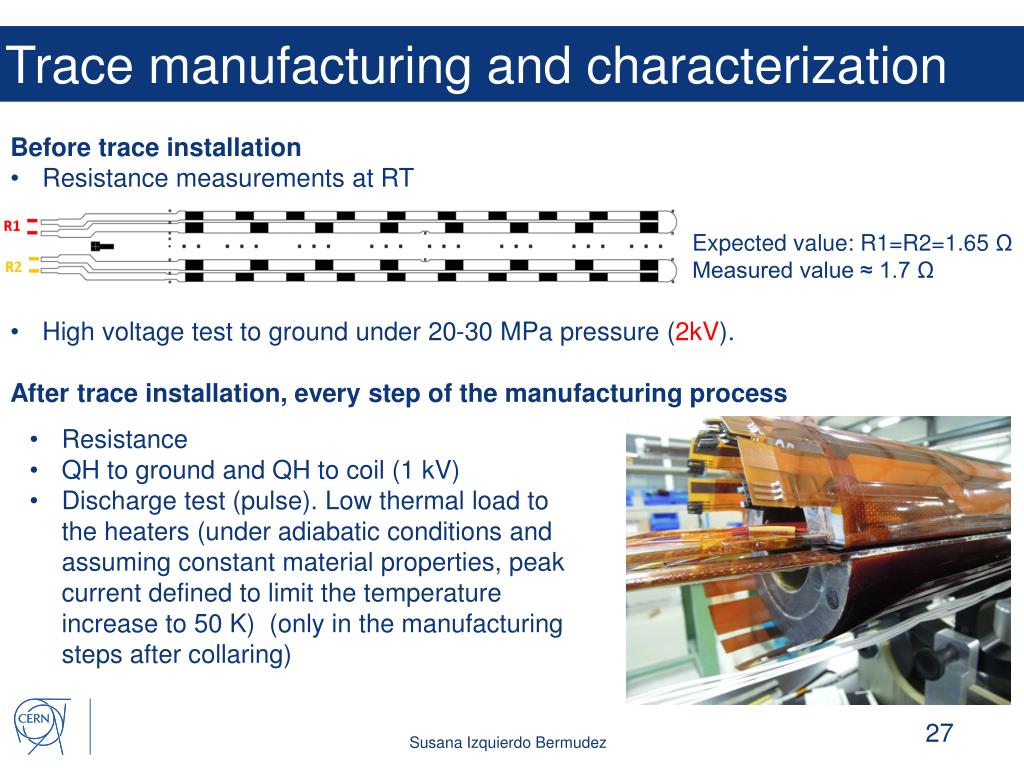 Trace manufacturing and characterization

Before trace installation
• Resistance measurements at RT

R1
R2

Expected value: R1=R2=1.65 Ω
Measured value ≈ 1.7 Ω

• High voltage test to ground under 20-30 MPa pressure (2kV).

After trace installation, every step of the manufacturing process
• Resistance
• QH to ground and QH to coil (1 kV)
• Discharge test (pulse). Low thermal load to the heaters (under adiabatic conditions and assuming constant material properties, peak current defined to limit the temperature increase to 50 K) (only in the manufacturing steps after collaring)

CERN

Susana Izquierdo Bermudez

27